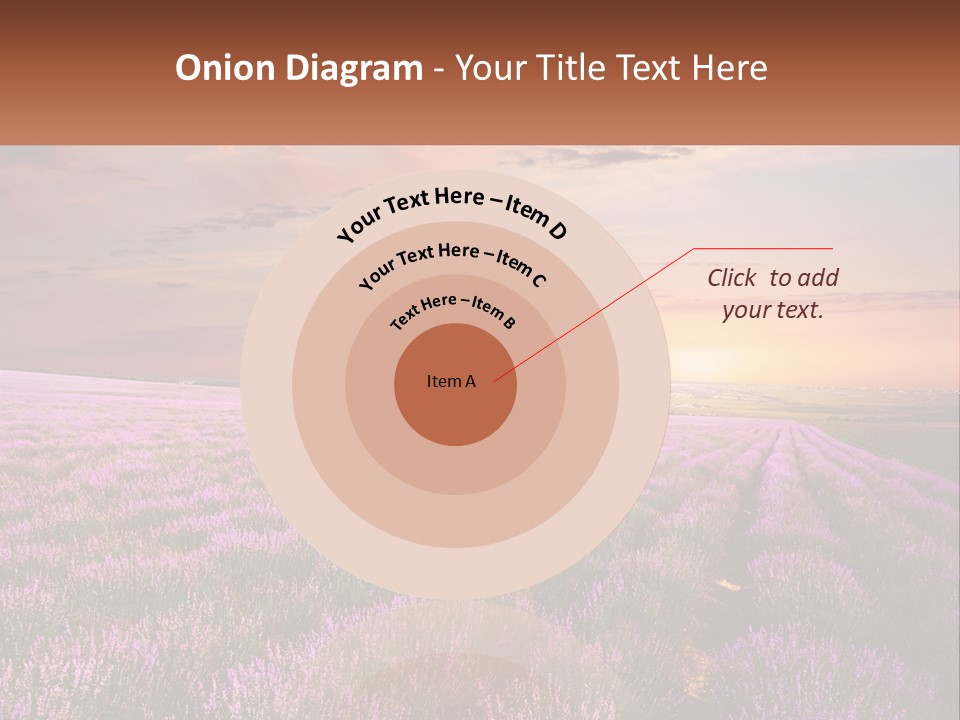 Onion Diagram - Your Title Text Here

Your Text Here – Item D

Your Text Here – Item C

Text Here – Item B

Item A

Click to add your text.